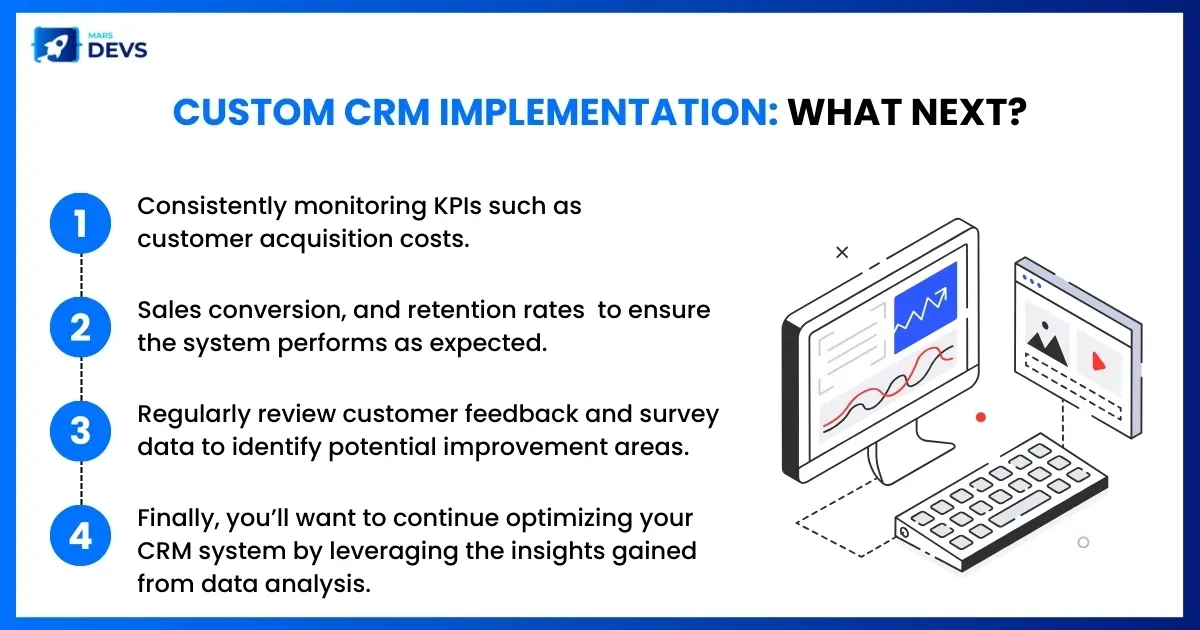 MARS DEVS

CUSTOM CRM IMPLEMENTATION: WHAT NEXT?

1 Consistently monitoring KPIs such as customer acquisition costs.

2 Sales conversion, and retention rates to ensure the system performs as expected.

3 Regularly review customer feedback and survey data to identify potential improvement areas.

4 Finally, you'll want to continue optimizing your CRM system by leveraging the insights gained from data analysis.